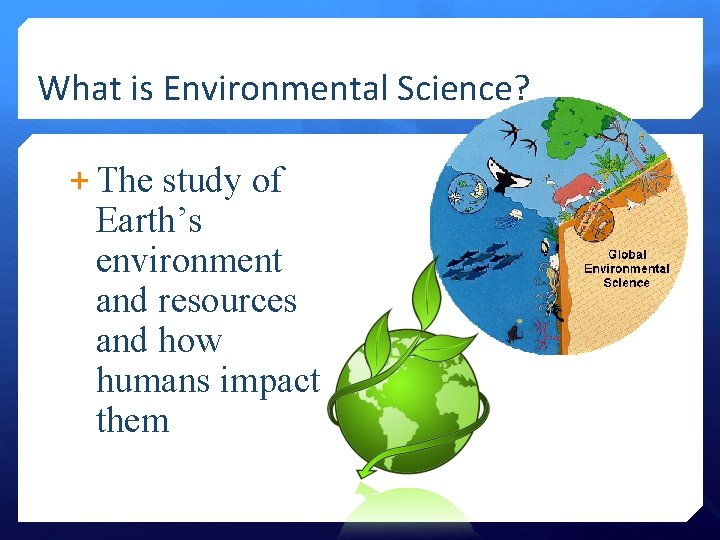 What is Environmental Science?

+ The study of Earth's environment and resources and how humans impact them

Global Environmental Science